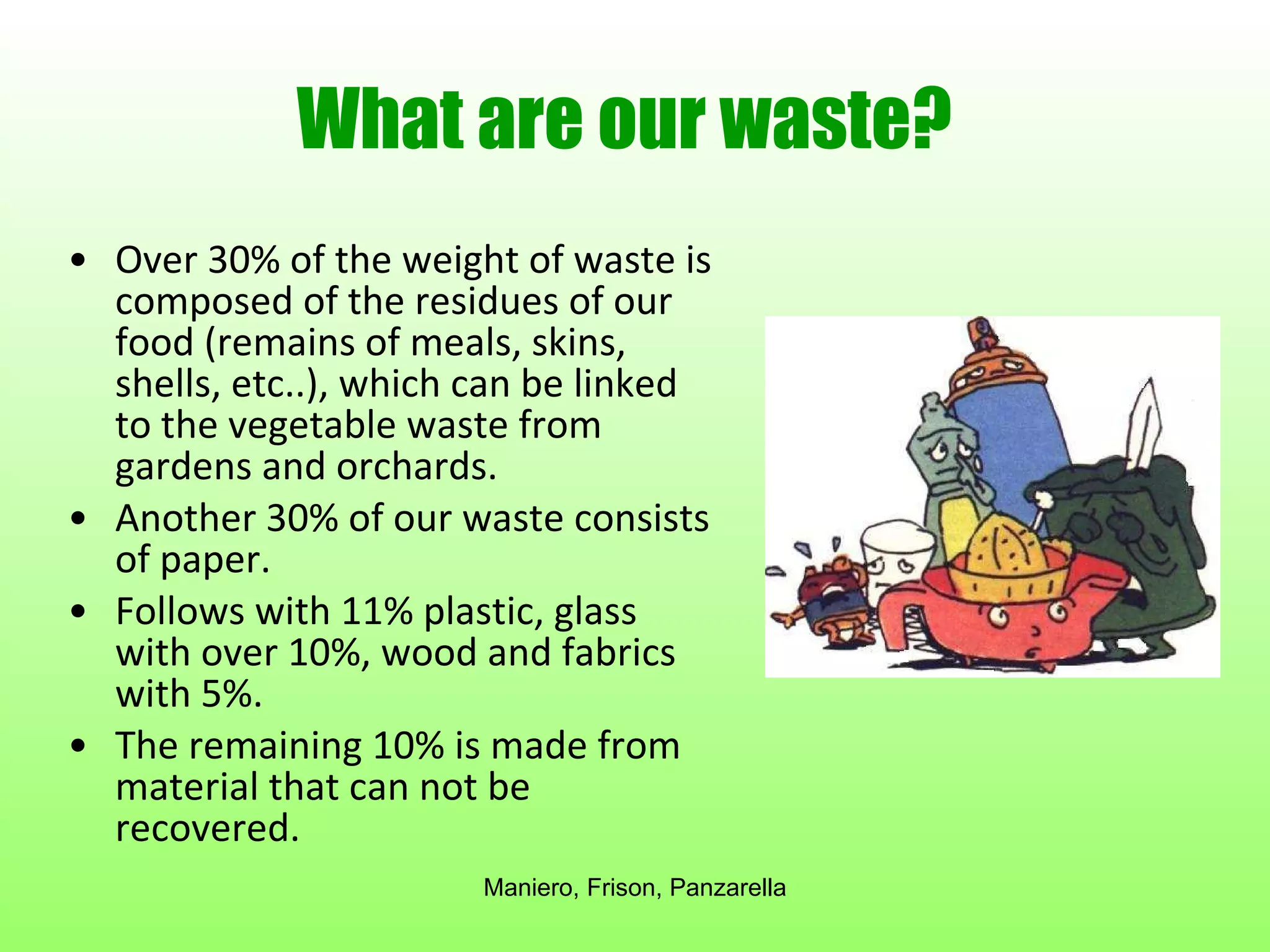 What are our waste?

• Over 30% of the weight of waste is composed of the residues of our food (remains of meals, skins, shells, etc..), which can be linked to the vegetable waste from gardens and orchards.
• Another 30% of our waste consists of paper.
• Follows with 11% plastic, glass with over 10%, wood and fabrics with 5%.
• The remaining 10% is made from material that can not be recovered.

Maniero, Frison, Panzarella